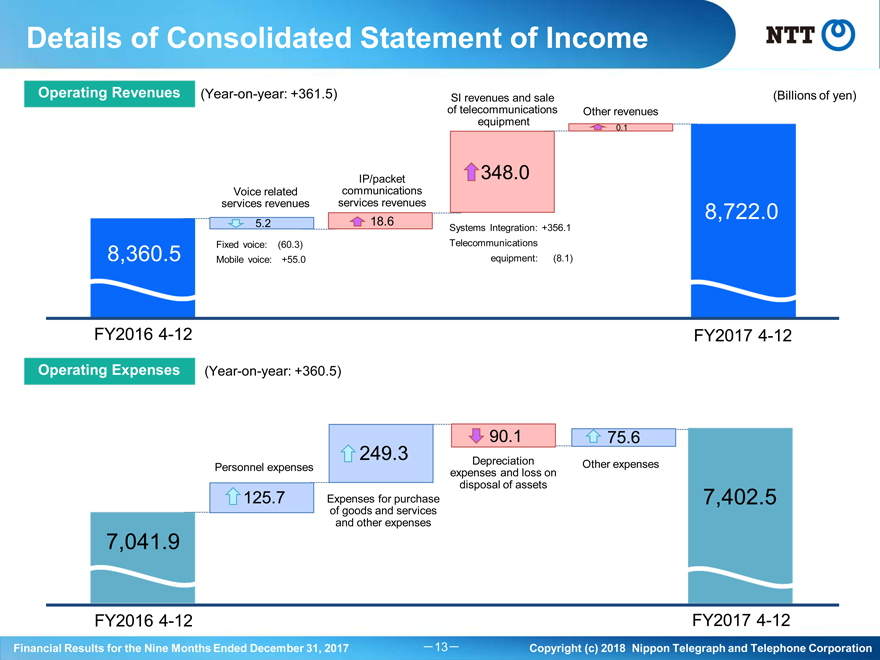 Details of Consolidated Statement of Income

NTT

Operating Revenues (Year-on-year: +361.5)

(Billions of yen)

8,360.5

Voice related services revenues

5.2

Fixed voice: (60.3)
Mobile voice: +55.0

IP/packet communications services revenues

18.6

SI revenues and sale of telecommunications equipment

348.0

Systems Integration: +356.1
Telecommunications equipment: (8.1)

Other revenues

0.1

8,722.0

FY2016 4-12

FY2017 4-12

Operating Expenses (Year-on-year: +360.5)

7,041.9

Personnel expenses

125.7

249.3

Expenses for purchase of goods and services and other expenses

90.1

Depreciation expenses and loss on disposal of assets

75.6

Other expenses

7,402.5

FY2016 4-12

FY2017 4-12

Financial Results for the Nine Months Ended December 31, 2017

－13－

Copyright (c) 2018 Nippon Telegraph and Telephone Corporation